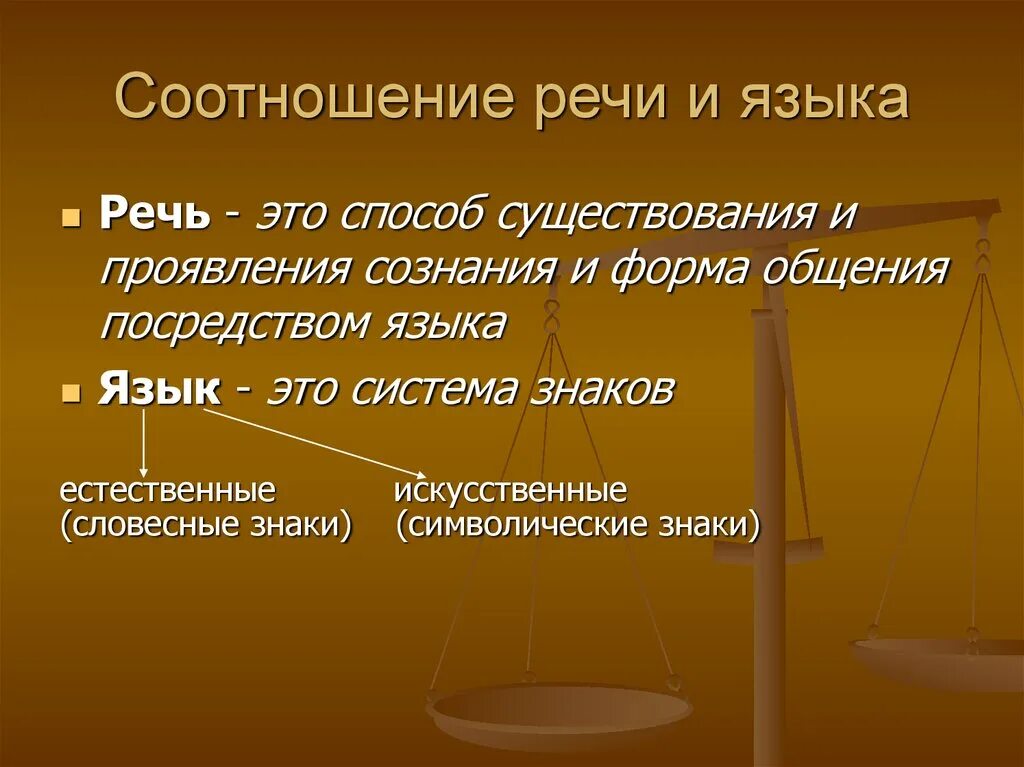 Соотношение речи и языка

Речь - это способ существования и проявления сознания и форма общения посредством языка

Язык - это система знаков

естественные (словесные знаки)

искусственные (символические знаки)